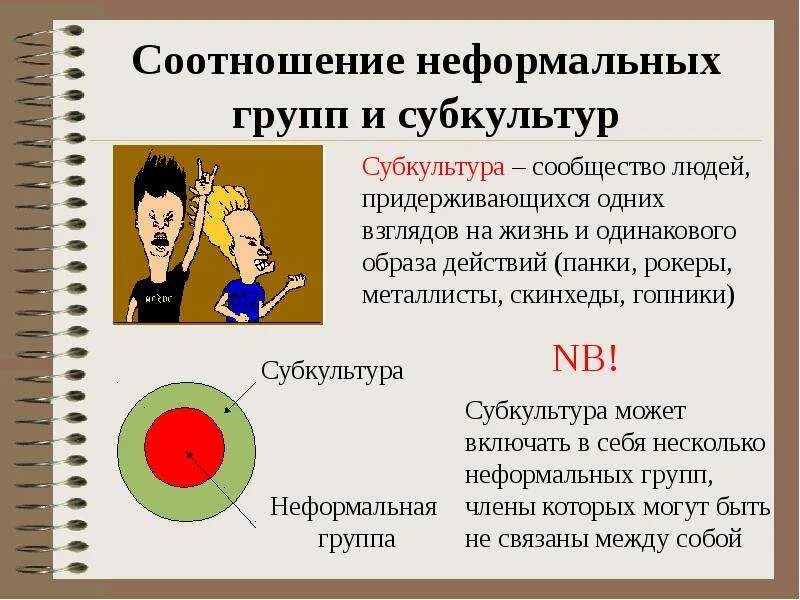 Соотношение неформальных групп и субкультур

AC/DC

Субкультура – сообщество людей, придерживающихся одних взглядов на жизнь и одинакового образа действий (панки, рокеры, металлисты, скинхеды, гопники)

Субкультура

Неформальная группа

NB!

Субкультура может включать в себя несколько неформальных групп, члены которых могут быть не связаны между собой